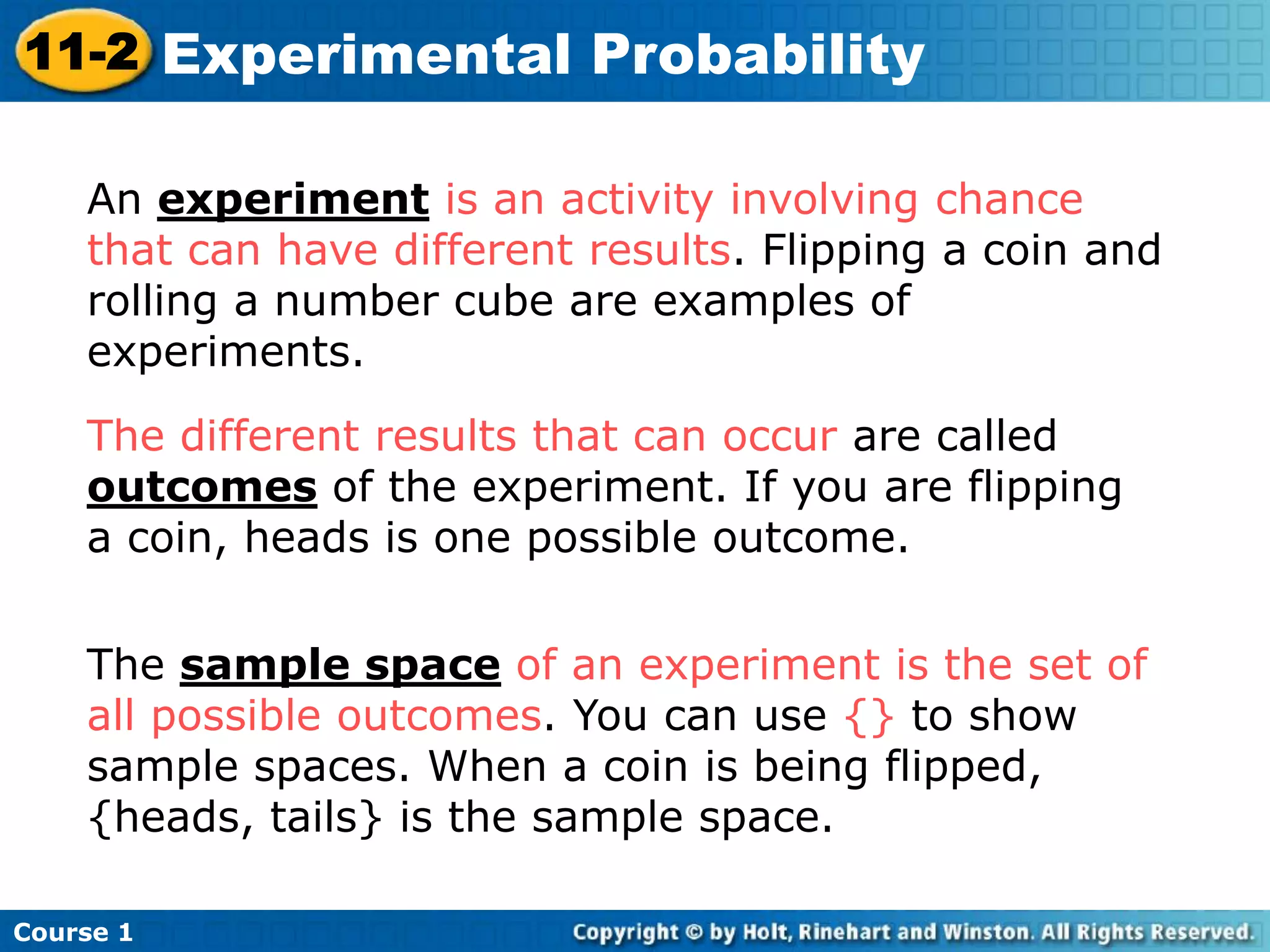 11-2 Experimental Probability

An experiment is an activity involving chance that can have different results. Flipping a coin and rolling a number cube are examples of experiments.

The different results that can occur are called outcomes of the experiment. If you are flipping a coin, heads is one possible outcome.

The sample space of an experiment is the set of all possible outcomes. You can use {} to show sample spaces. When a coin is being flipped, {heads, tails} is the sample space.

Course 1

Copyright © by Holt, Rinehart and Winston. All Rights Reserved.